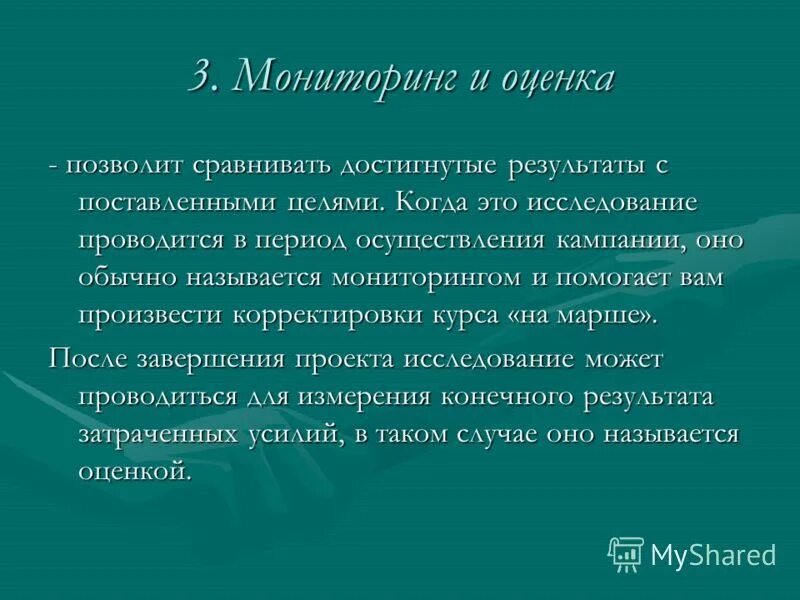 3. Мониторинг и оценка

- позволит сравнивать достигнутые результаты с поставленными целями. Когда это исследование проводится в период осуществления кампании, оно обычно называется мониторингом и помогает вам произвести корректировки курса «на марше».

После завершения проекта исследование может проводиться для измерения конечного результата затраченных усилий, в таком случае оно называется оценкой.

MyShared